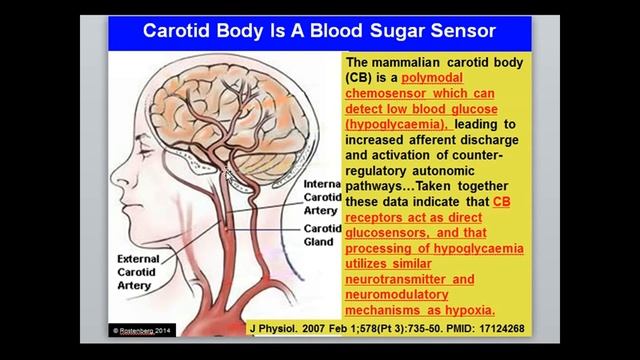 Carotid Body Is A Blood Sugar Sensor

The mammalian carotid body (CB) is a polymodal chemosensor which can detect low blood glucose (hypoglycaemia), leading to increased afferent discharge and activation of counter-regulatory autonomic pathways…Taken together these data indicate that CB receptors act as direct glucosensors, and that processing of hypoglycaemia utilizes similar neurotransmitter and neuromodulatory mechanisms as hypoxia.

Interna Carotid Artery

Carotid Gland

External Carotid Artery

© Rostenberg 2014

J Physiol. 2007 Feb 1;578(Pt 3):735-50. PMID: 17124268